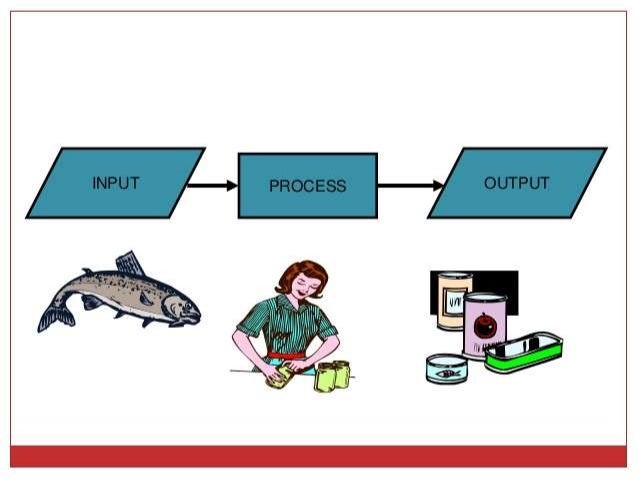 INPUT

PROCESS

OUTPUT